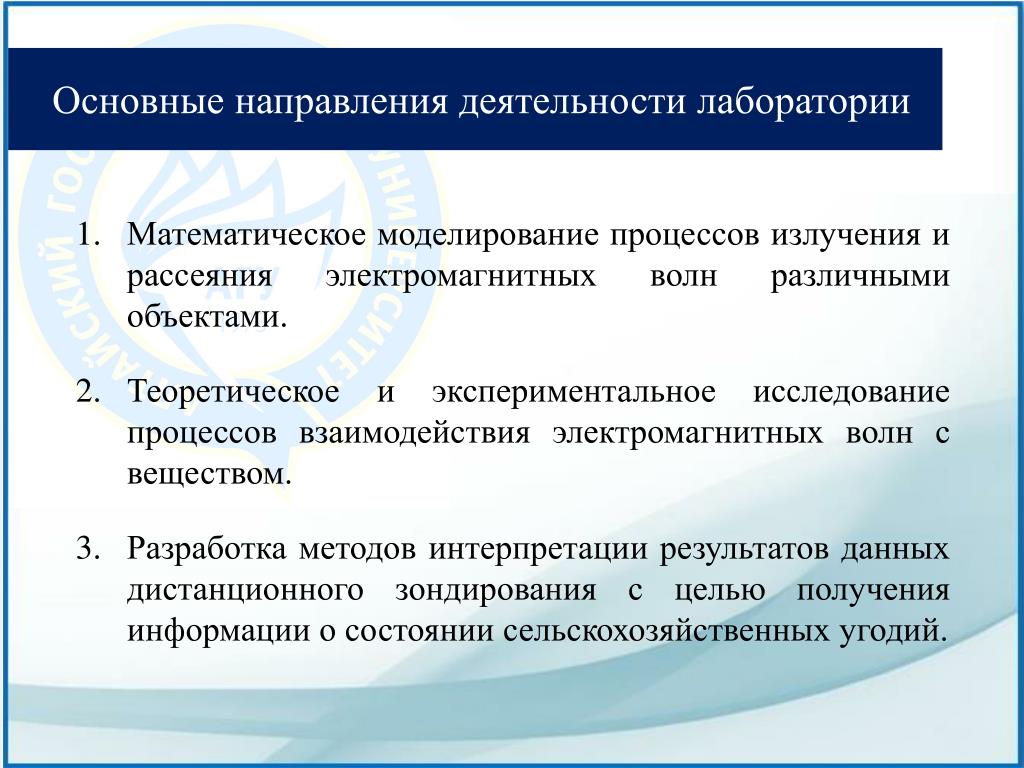 Основные направления деятельности лаборатории

1. Математическое моделирование процессов излучения и рассеяния электромагнитных волн различными объектами.

2. Теоретическое и экспериментальное исследование процессов взаимодействия электромагнитных волн с веществом.

3. Разработка методов интерпретации результатов данных дистанционного зондирования с целью получения информации о состоянии сельскохозяйственных угодий.